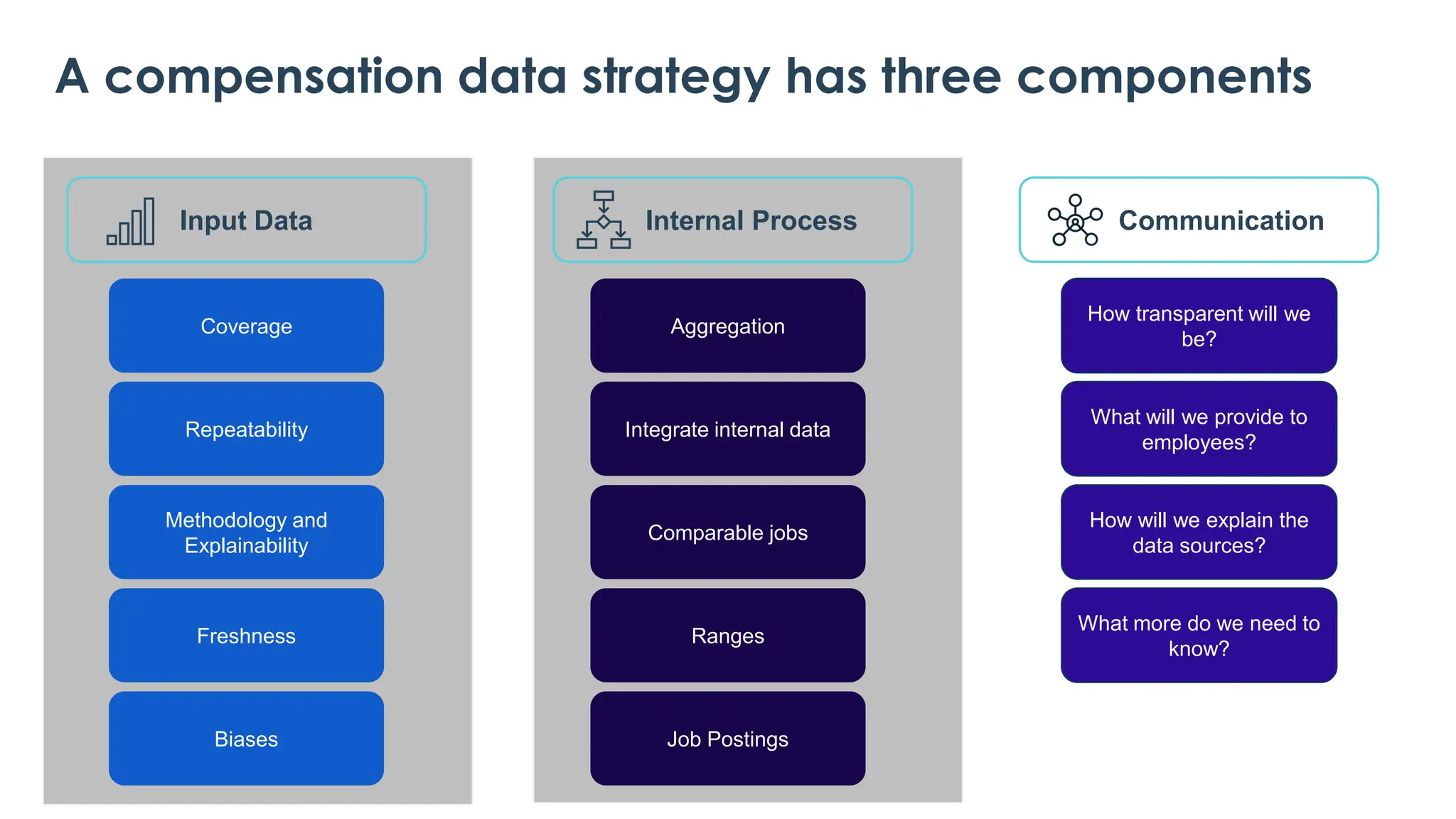 A compensation data strategy has three components

Input Data

Coverage

Repeatability

Methodology and Explainability

Freshness

Biases

Internal Process

Aggregation

Integrate internal data

Comparable jobs

Ranges

Job Postings

Communication

How transparent will we be?

What will we provide to employees?

How will we explain the data sources?

What more do we need to know?